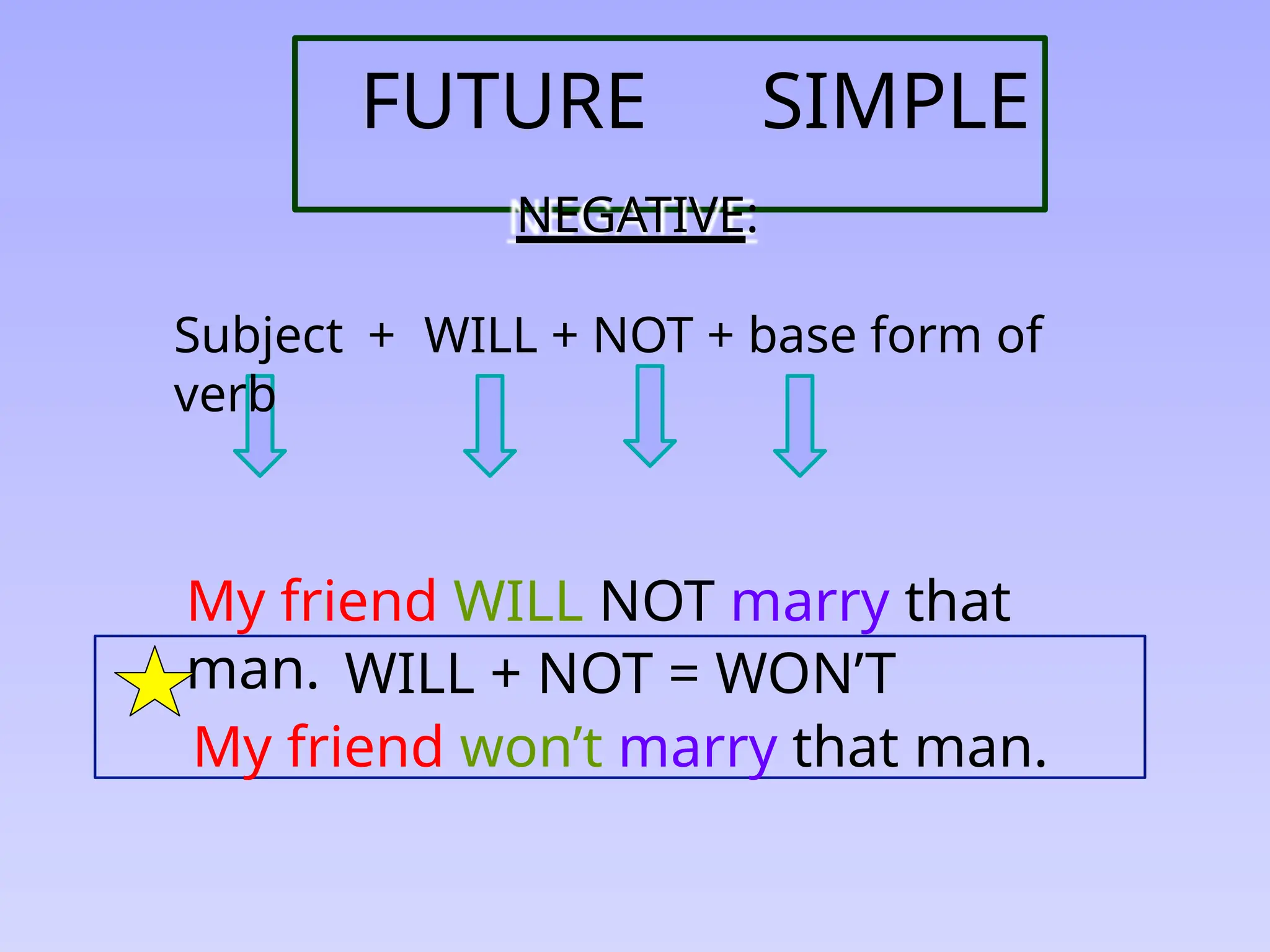 FUTURE SIMPLE

NEGATIVE:

Subject + WILL + NOT + base form of verb

My friend WILL NOT marry that man.

WILL + NOT = WON’T

My friend won’t marry that man.